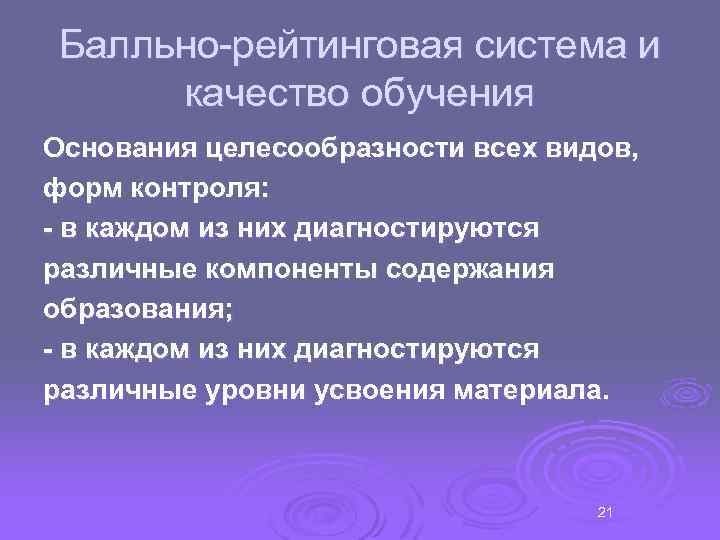 Балльно-рейтинговая система и качество обучения

Основания целесообразности всех видов, форм контроля:
- в каждом из них диагностируются различные компоненты содержания образования;
- в каждом из них диагностируются различные уровни усвоения материала.

21